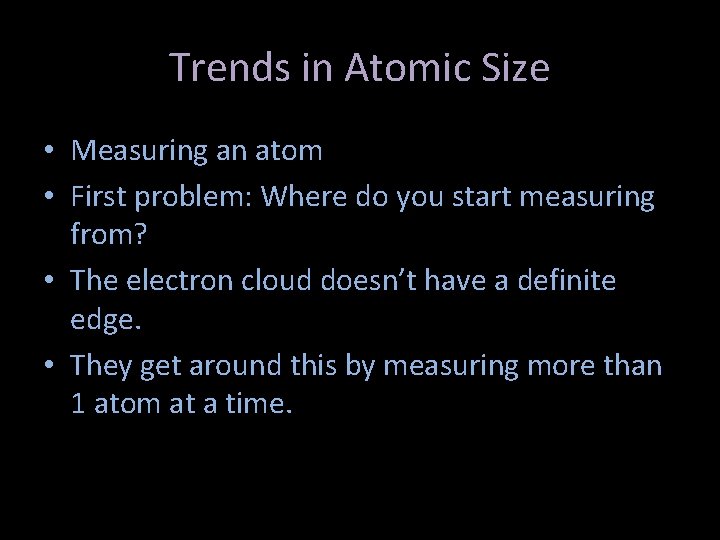 Trends in Atomic Size

• Measuring an atom
• First problem: Where do you start measuring from?
• The electron cloud doesn’t have a definite edge.
• They get around this by measuring more than 1 atom at a time.